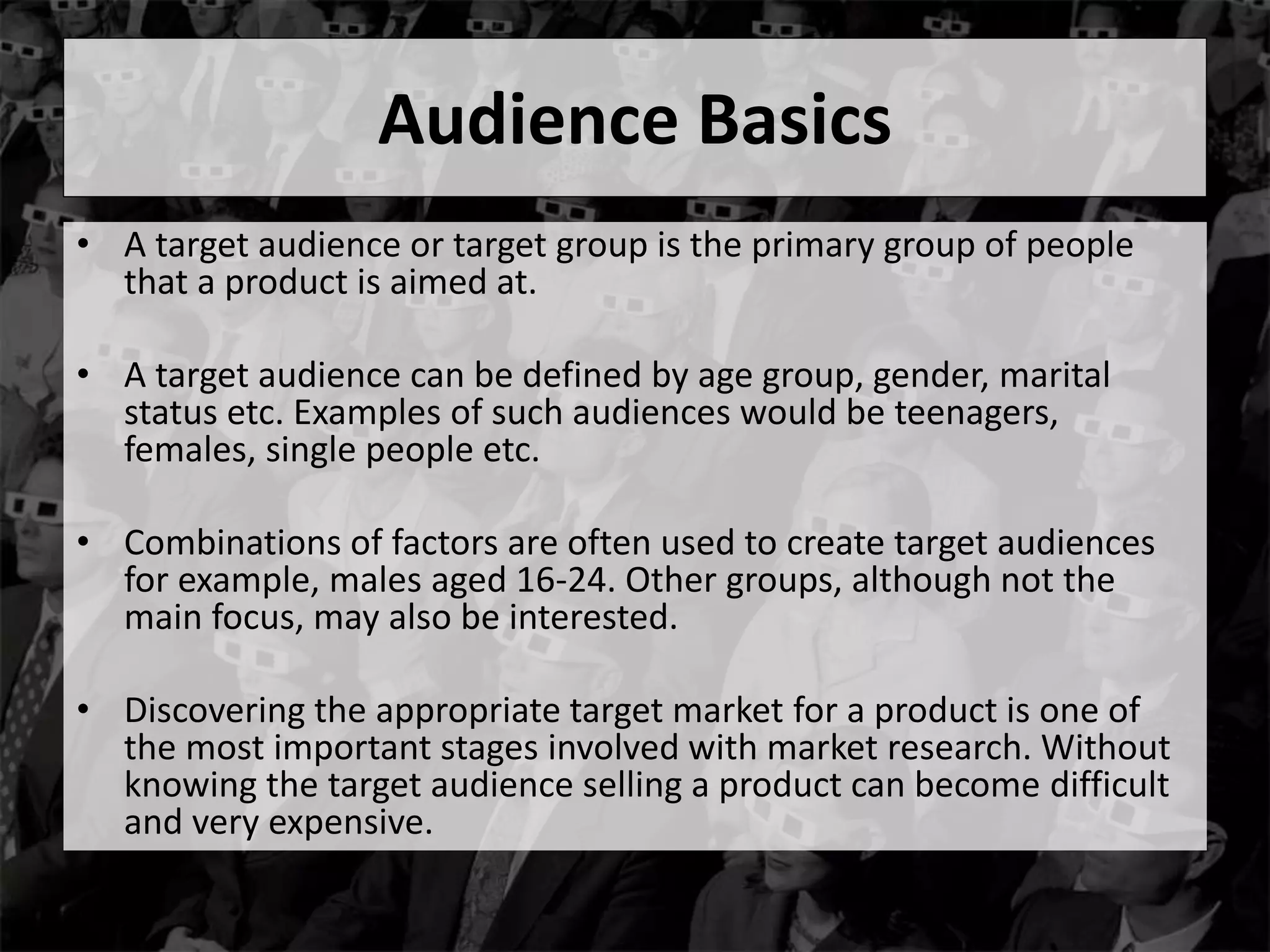 Audience Basics

• A target audience or target group is the primary group of people that a product is aimed at.

• A target audience can be defined by age group, gender, marital status etc. Examples of such audiences would be teenagers, females, single people etc.

• Combinations of factors are often used to create target audiences for example, males aged 16-24. Other groups, although not the main focus, may also be interested.

• Discovering the appropriate target market for a product is one of the most important stages involved with market research. Without knowing the target audience selling a product can become difficult and very expensive.